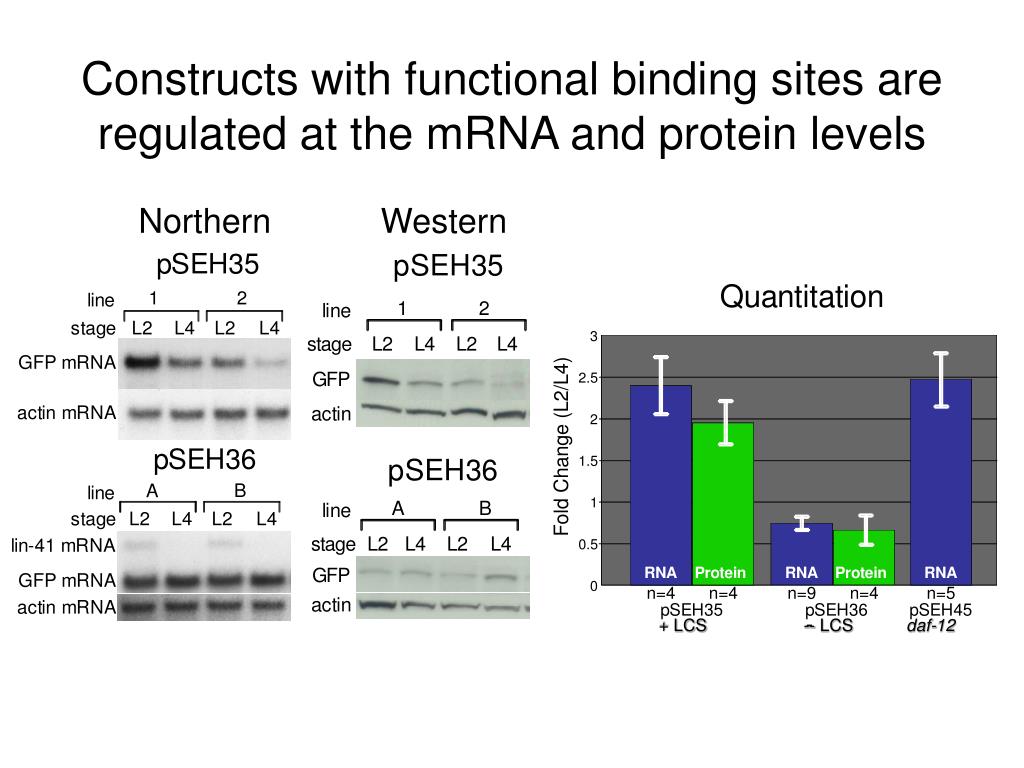 Constructs with functional binding sites are regulated at the mRNA and protein levels

Northern

pSEH35

line 1 2
stage L2 L4 L2 L4
GFP mRNA
actin mRNA

pSEH36

line A B
stage L2 L4 L2 L4
lin-41 mRNA
GFP mRNA
actin mRNA

Western

pSEH35

line 1 2
stage L2 L4 L2 L4
GFP
actin

pSEH36

line A B
stage L2 L4 L2 L4
GFP
actin

Quantitation

Fold Change (L2/L4)

3
2.5
2
1.5
1
0.5
0

RNA Protein RNA Protein RNA

n=4 n=4 n=9 n=4 n=5
pSEH35 pSEH36 pSEH45
+ LCS – LCS daf-12